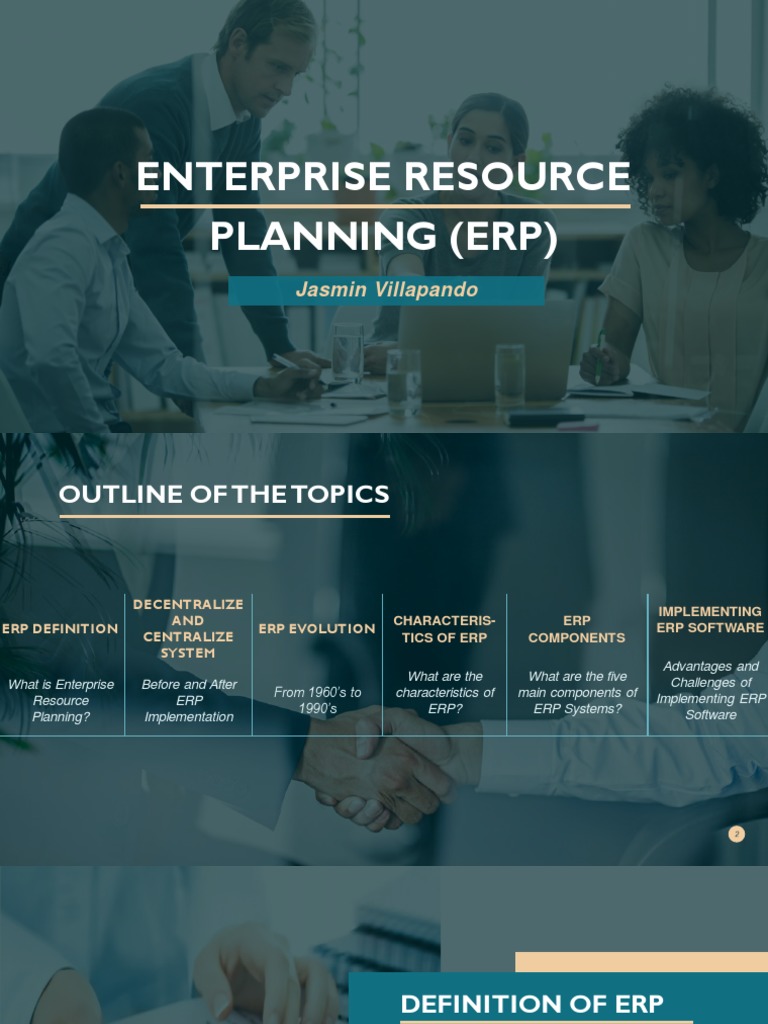 ENTERPRISE RESOURCE PLANNING (ERP)

Jasmin Villapando

OUTLINE OF THE TOPICS

ERP DEFINITION

What is Enterprise Resource Planning?

DECENTRALIZE AND CENTRALIZE SYSTEM

Before and After ERP Implementation

ERP EVOLUTION

From 1960's to 1990's

CHARACTERISTICS OF ERP

What are the characteristics of ERP?

ERP COMPONENTS

What are the five main components of ERP Systems?

IMPLEMENTING ERP SOFTWARE

Advantages and Challenges of Implementing ERP Software

2

DEFINITION OF ERP